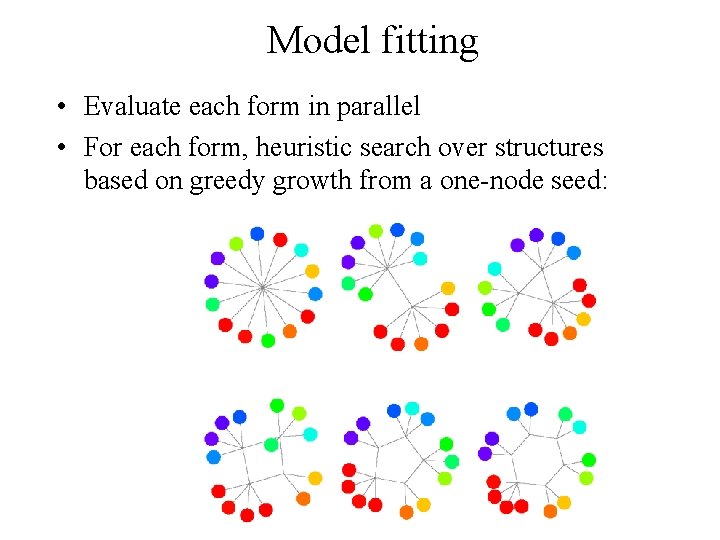 Model fitting

• Evaluate each form in parallel

• For each form, heuristic search over structures based on greedy growth from a one-node seed: